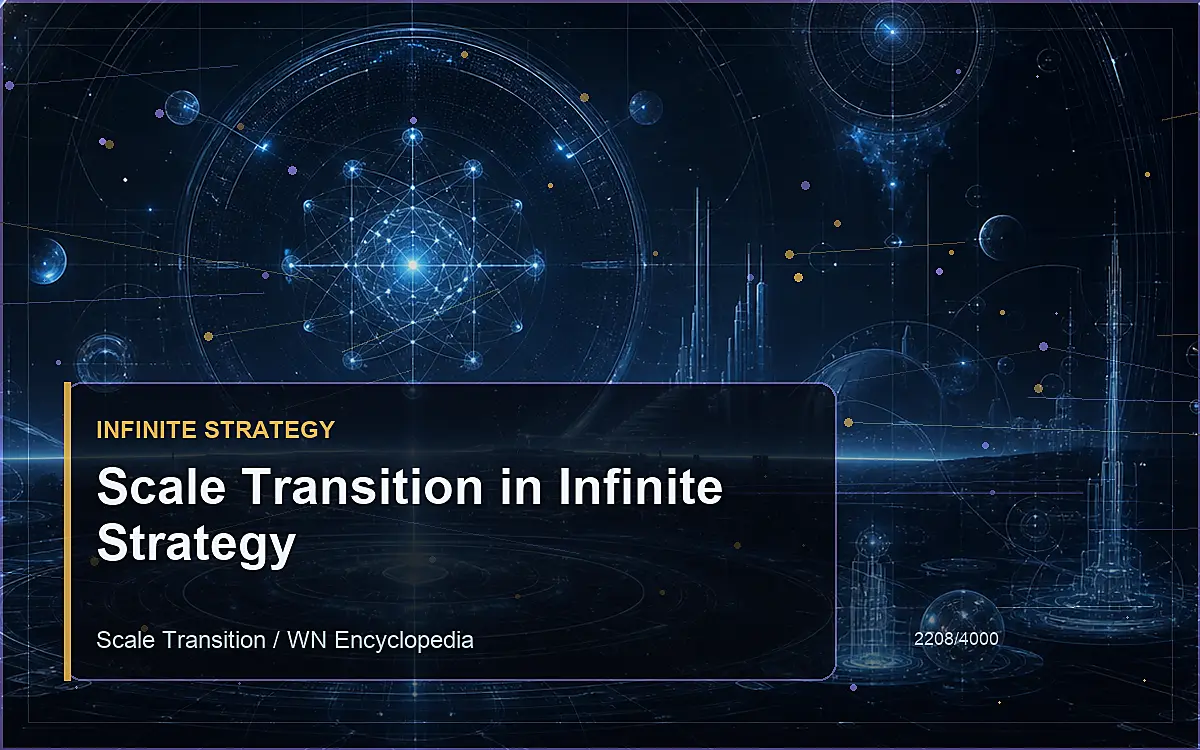 INFINITE STRATEGY

Scale Transition in Infinite Strategy

Scale Transition / WN Encyclopedia

2208/4000